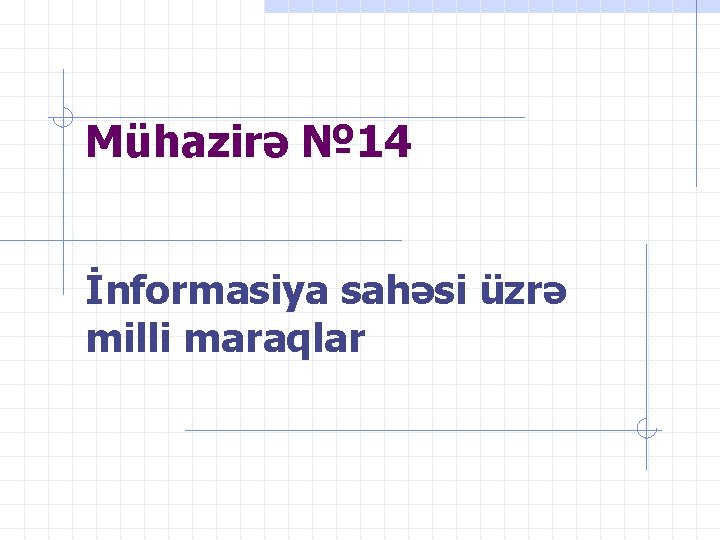 Mühazirə №14

İnformasiya sahəsi üzrə milli maraqlar